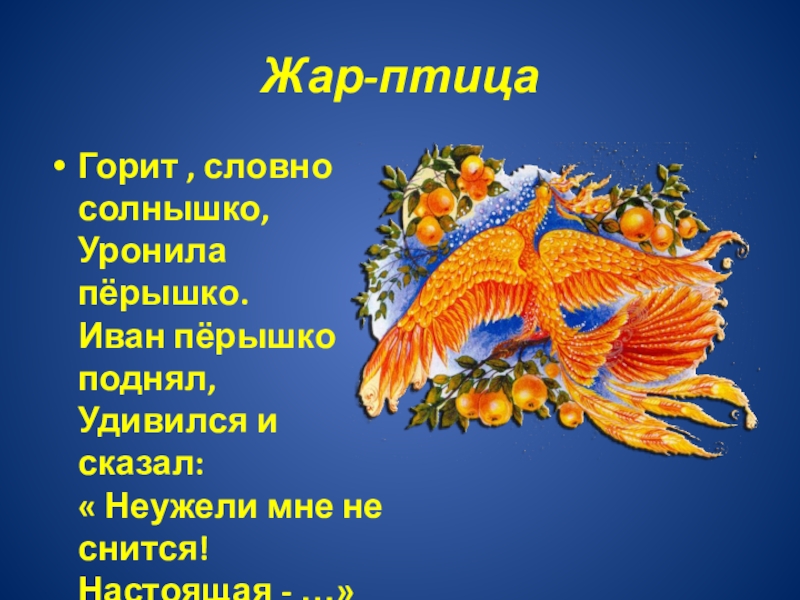 Жар-птица

• Горит , словно солнышко, Уронила пёрышко. Иван пёрышко поднял, Удивился и сказал: « Неужели мне не снится! Настоящая - …»